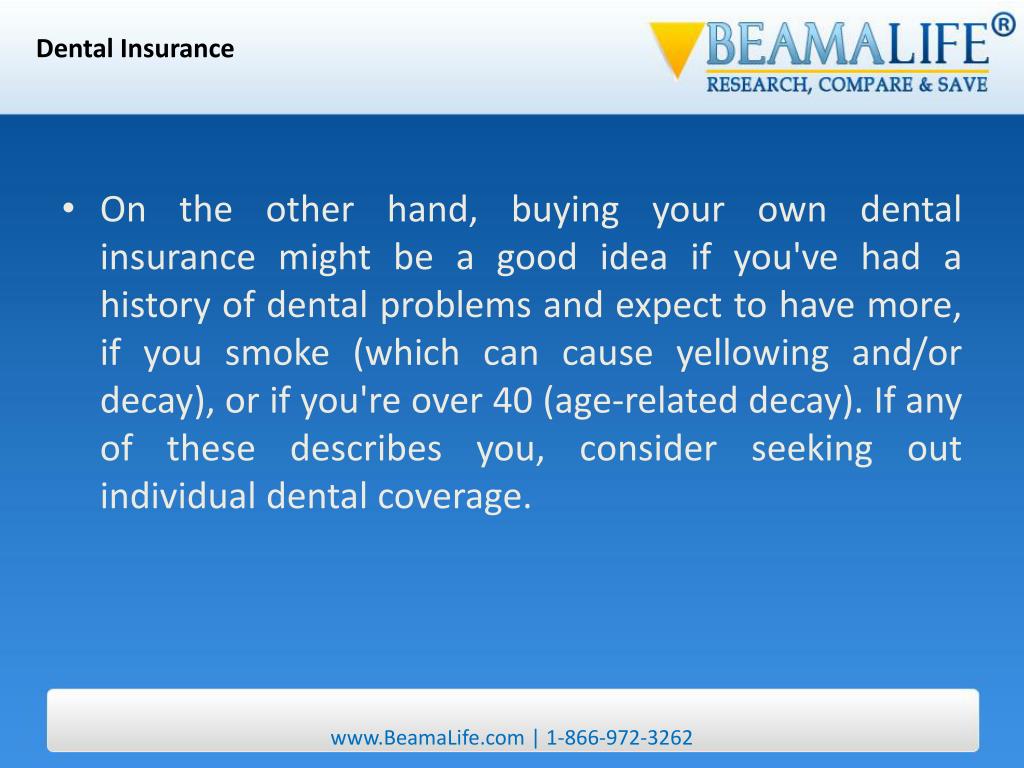 Dental Insurance

BEAMALIFE®
RESEARCH, COMPARE & SAVE

• On the other hand, buying your own dental insurance might be a good idea if you've had a history of dental problems and expect to have more, if you smoke (which can cause yellowing and/or decay), or if you're over 40 (age-related decay). If any of these describes you, consider seeking out individual dental coverage.

www.BeamaLife.com | 1-866-972-3262